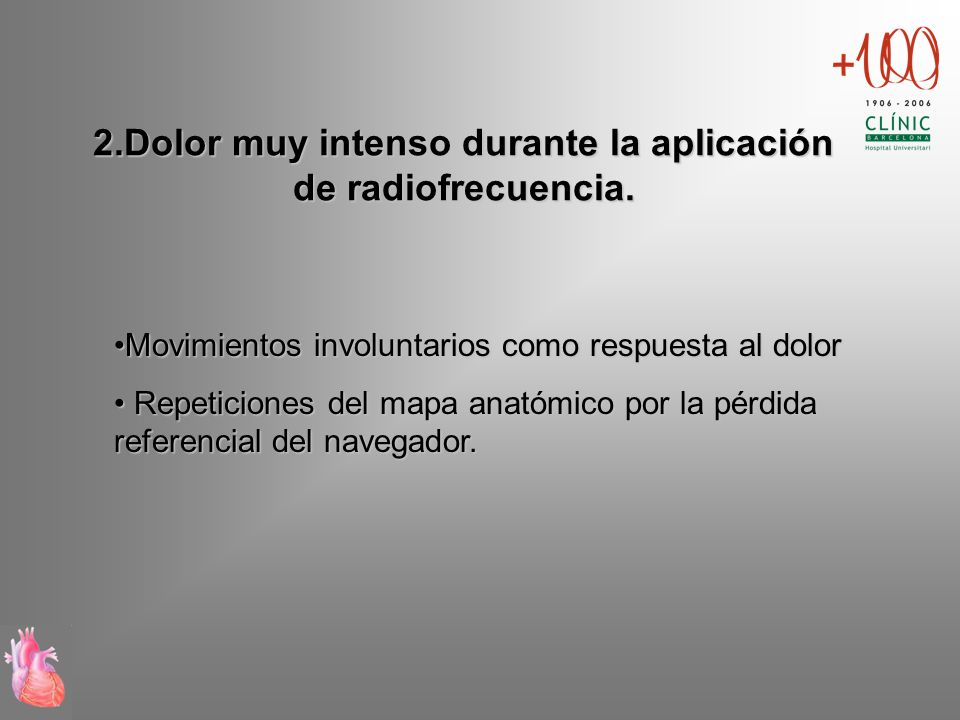 +100
1906 - 2006
CLÍNIC
BARCELONA
Hospital Universitari

2.Dolor muy intenso durante la aplicación de radiofrecuencia.

•Movimientos involuntarios como respuesta al dolor

• Repeticiones del mapa anatómico por la pérdida referencial del navegador.